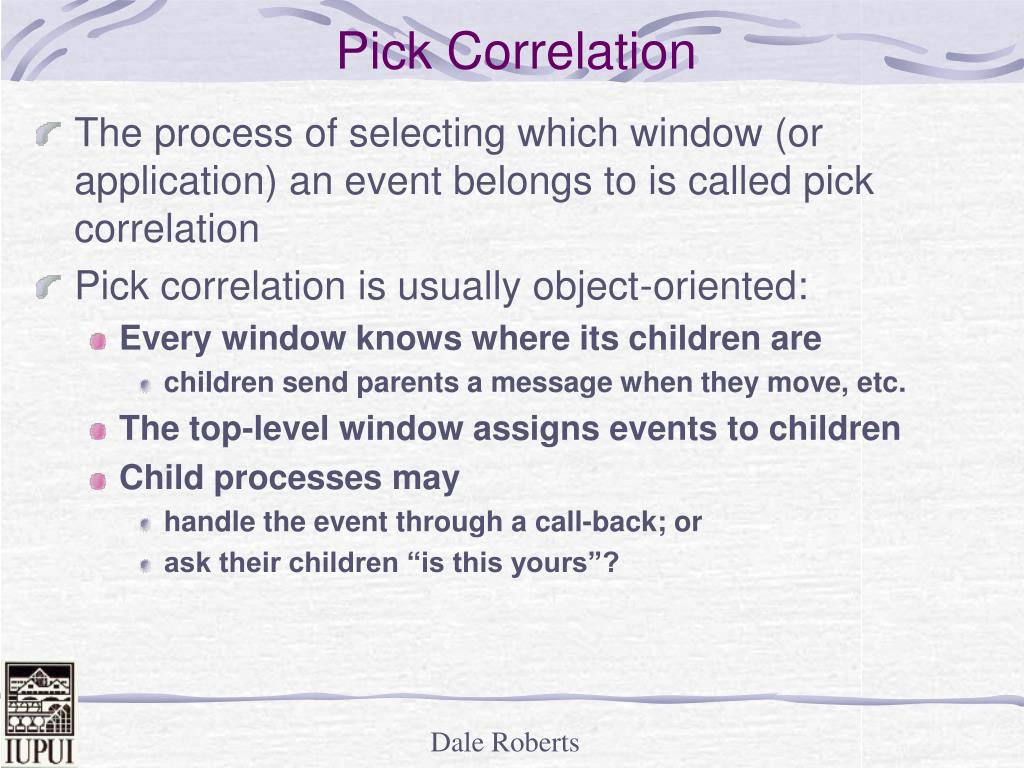 Pick Correlation

The process of selecting which window (or application) an event belongs to is called pick correlation

Pick correlation is usually object-oriented:

Every window knows where its children are

children send parents a message when they move, etc.

The top-level window assigns events to children

Child processes may

handle the event through a call-back; or

ask their children “is this yours”?

IUPUI

Dale Roberts